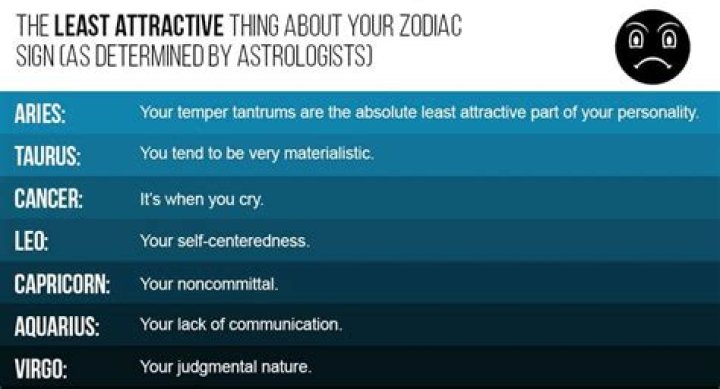 THE LEAST ATTRACTIVE THING ABOUT YOUR ZODIAC SIGN (AS DETERMINED BY ASTROLOGISTS)

| | |
|---|---|
| ARIES: | Your temper tantrums are the absolute least attractive part of your personality. |
| TAURUS: | You tend to be very materialistic. |
| CANCER: | It's when you cry. |
| LEO: | Your self-centeredness. |
| CAPRICORN: | Your noncommittal. |
| AQUARIUS: | Your lack of communication. |
| VIRGO: | Your judgmental nature. |